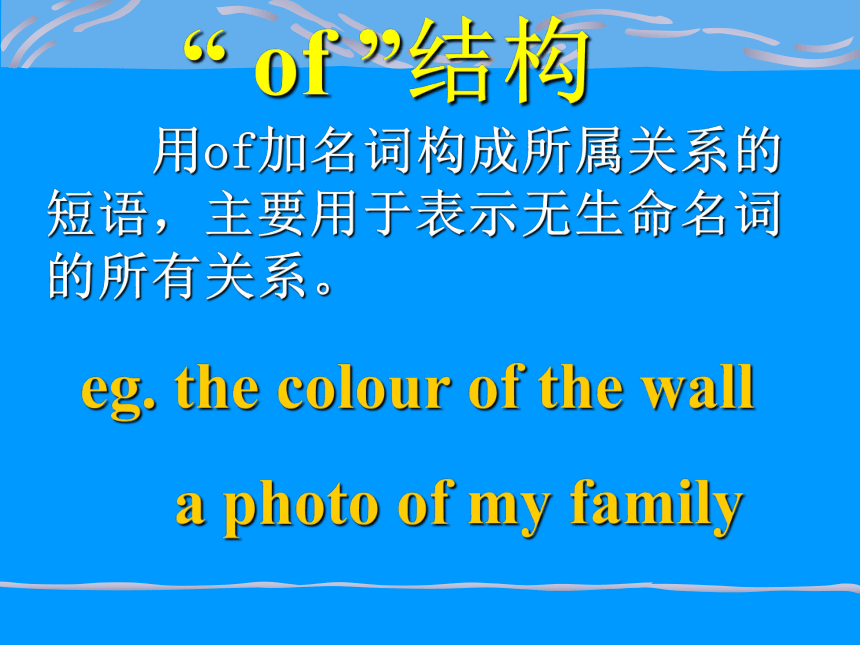 “ of ”结构

用of加名词构成所属关系的短语，主要用于表示无生命名词的所有关系。

eg. the colour of the wall

a photo of my family